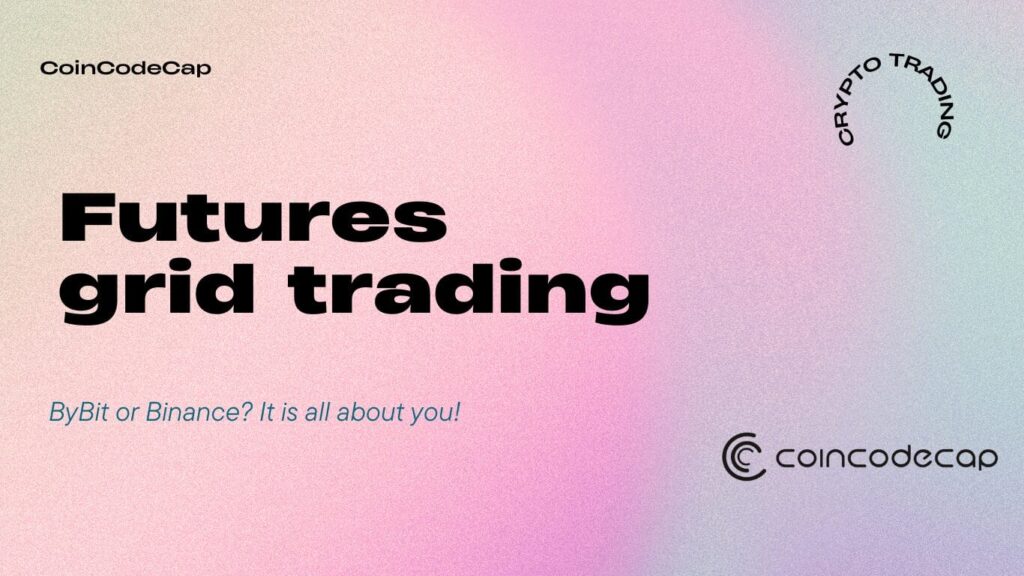 CoinCodeCap

CRYPTO TRADING

Futures grid trading

ByBit or Binance? It is all about you!

coincodecap